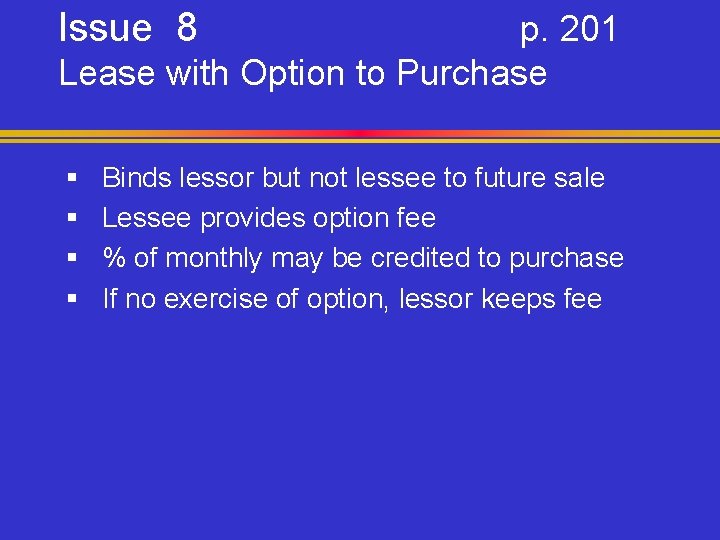 Issue 8 p. 201
Lease with Option to Purchase

▪ Binds lessor but not lessee to future sale
▪ Lessee provides option fee
▪ % of monthly may be credited to purchase
▪ If no exercise of option, lessor keeps fee